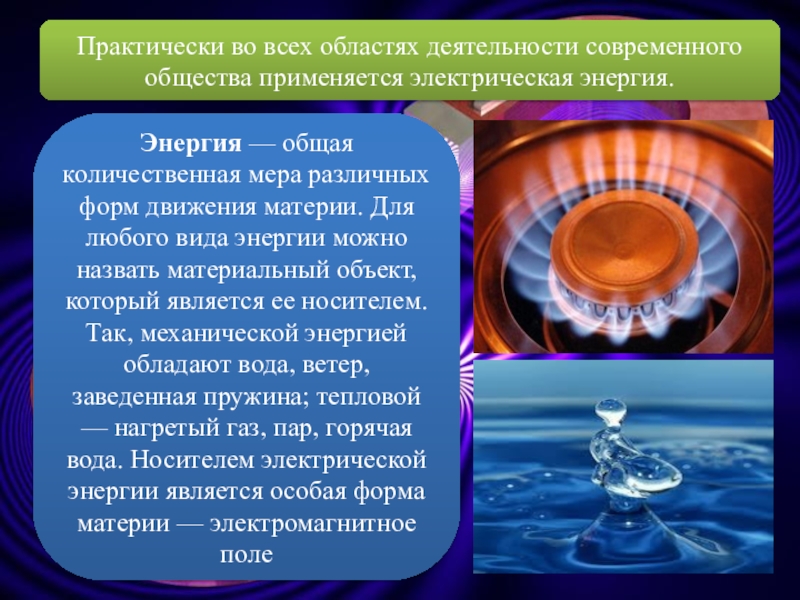 Практически во всех областях деятельности современного общества применяется электрическая энергия.

Энергия — общая количественная мера различных форм движения материи. Для любого вида энергии можно назвать материальный объект, который является ее носителем. Так, механической энергией обладают вода, ветер, заведенная пружина; тепловой — нагретый газ, пар, горячая вода. Носителем электрической энергии является особая форма материи — электромагнитное поле